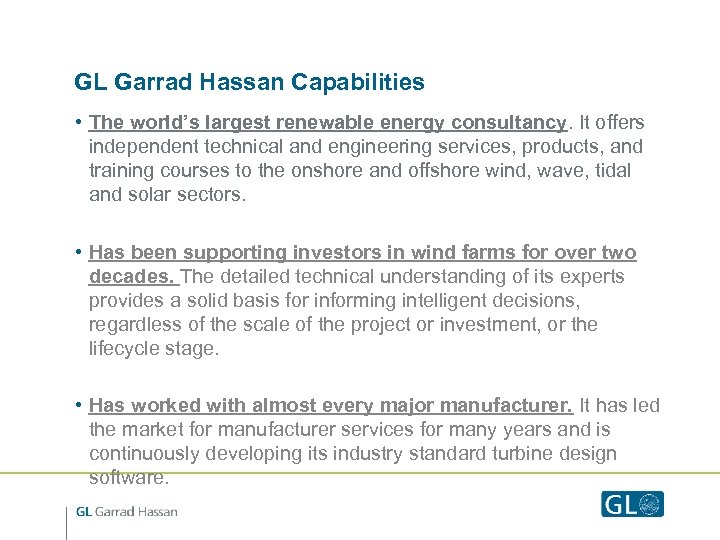 GL Garrad Hassan Capabilities

• The world's largest renewable energy consultancy. It offers independent technical and engineering services, products, and training courses to the onshore and offshore wind, wave, tidal and solar sectors.

• Has been supporting investors in wind farms for over two decades. The detailed technical understanding of its experts provides a solid basis for informing intelligent decisions, regardless of the scale of the project or investment, or the lifecycle stage.

• Has worked with almost every major manufacturer. It has led the market for manufacturer services for many years and is continuously developing its industry standard turbine design software.

GL Garrad Hassan

GL